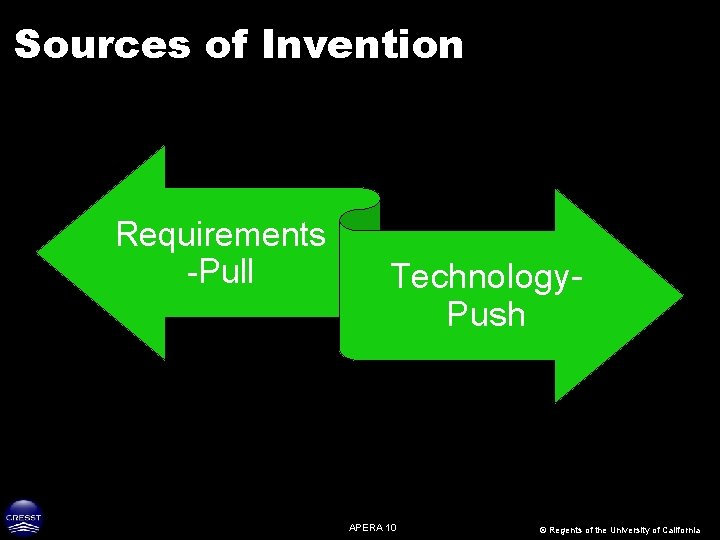 Sources of Invention

Requirements -Pull

Technology-Push

CRESST

APERA 10

© Regents of the University of California